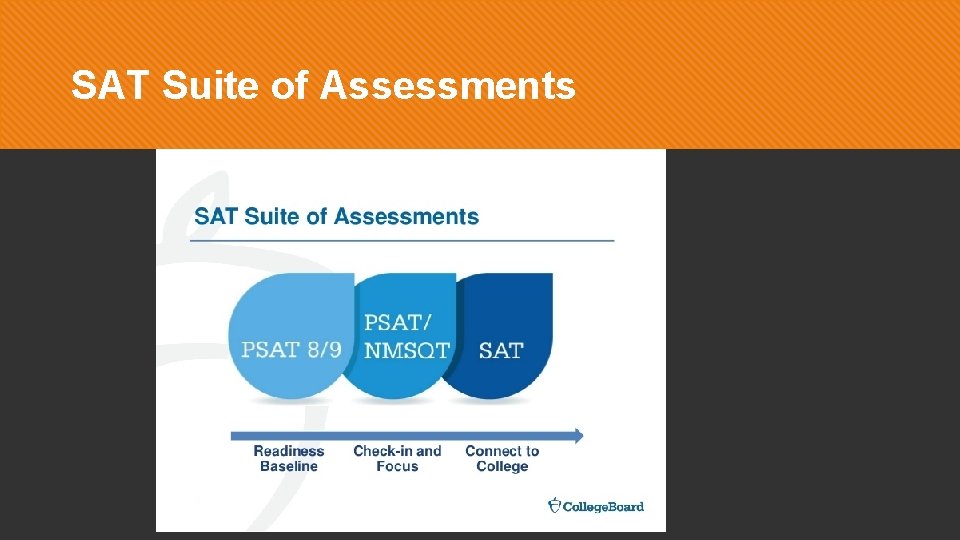 SAT Suite of Assessments

SAT Suite of Assessments

PSAT 8/9

PSAT/ NMSQT

SAT

Readiness Baseline

Check-in and Focus

Connect to College

CollegeBoard